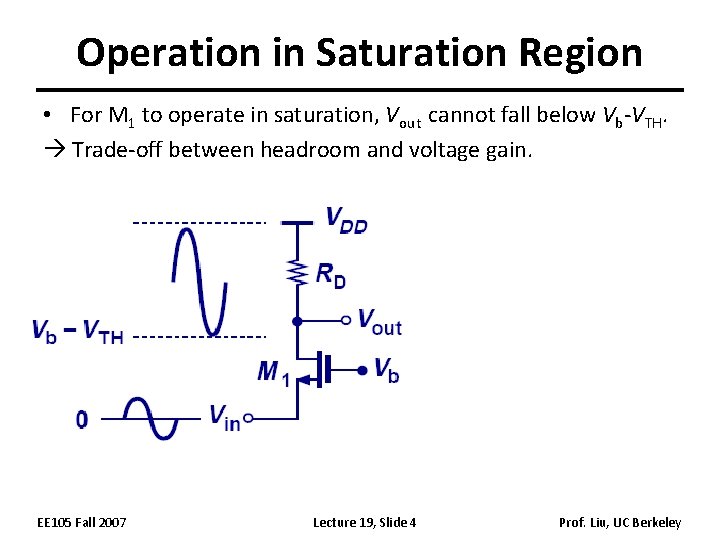 Operation in Saturation Region

• For $M_1$ to operate in saturation, $V_{out}$ cannot fall below $V_b$-$V_{TH}$.
→ Trade-off between headroom and voltage gain.

$V_{DD}$
$R_D$
$V_{out}$
$V_b - V_{TH}$
$M_1$
$V_b$
0
$V_{in}$

EE105 Fall 2007

Lecture 19, Slide 4

Prof. Liu, UC Berkeley